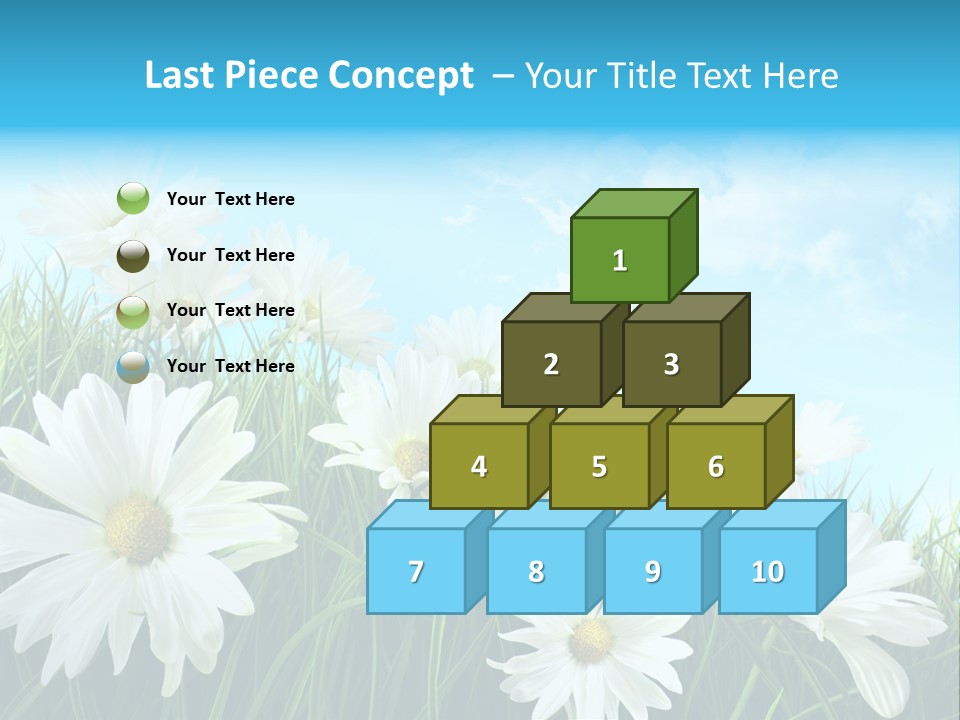 Last Piece Concept – Your Title Text Here

Your Text Here
Your Text Here
Your Text Here
Your Text Here

1
2 3
4 5 6
7 8 9 10